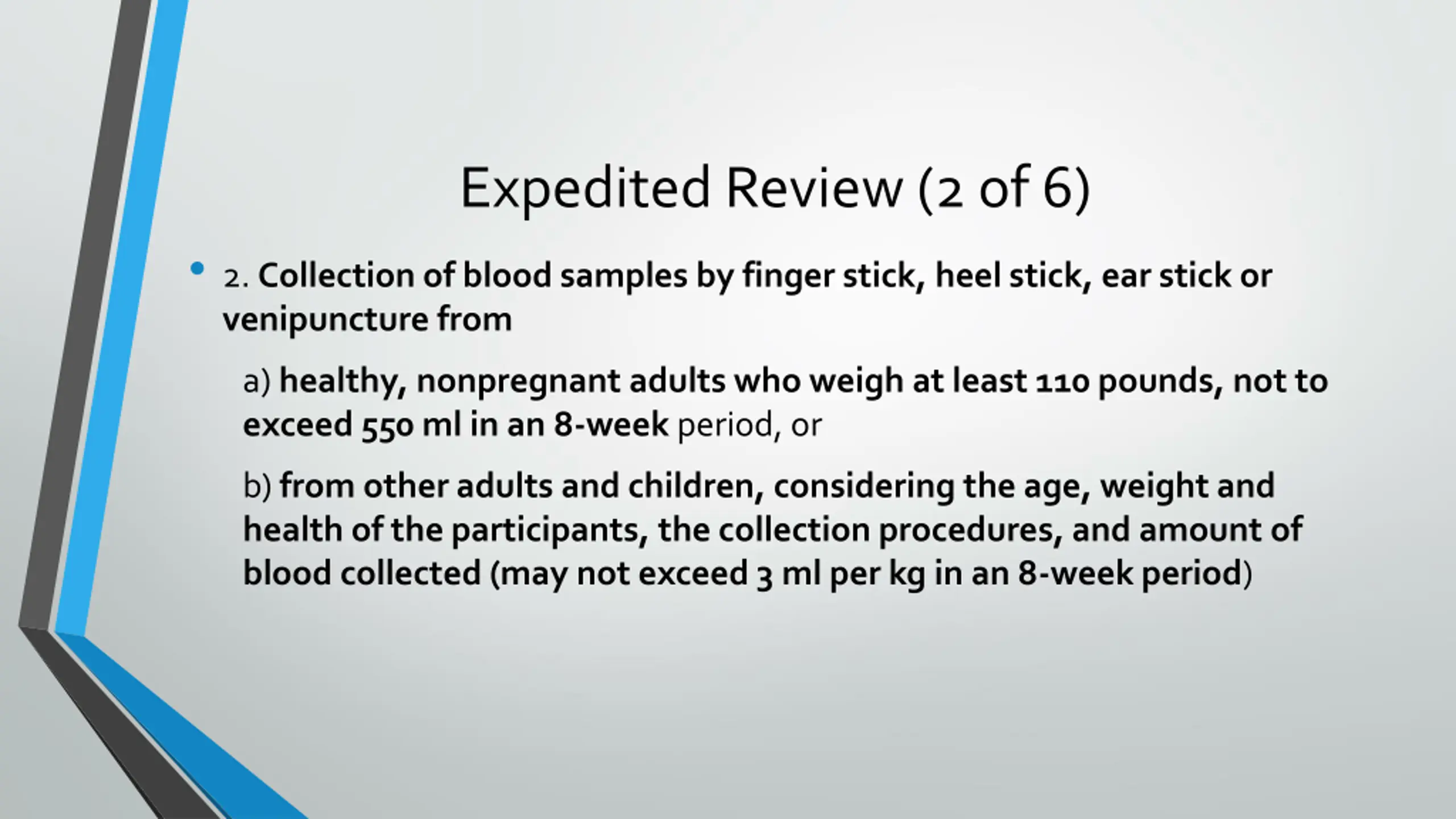 Expedited Review (2 of 6)

• 2. Collection of blood samples by finger stick, heel stick, ear stick or venipuncture from

a) healthy, nonpregnant adults who weigh at least 110 pounds, not to exceed 550 ml in an 8-week period, or

b) from other adults and children, considering the age, weight and health of the participants, the collection procedures, and amount of blood collected (may not exceed 3 ml per kg in an 8-week period)